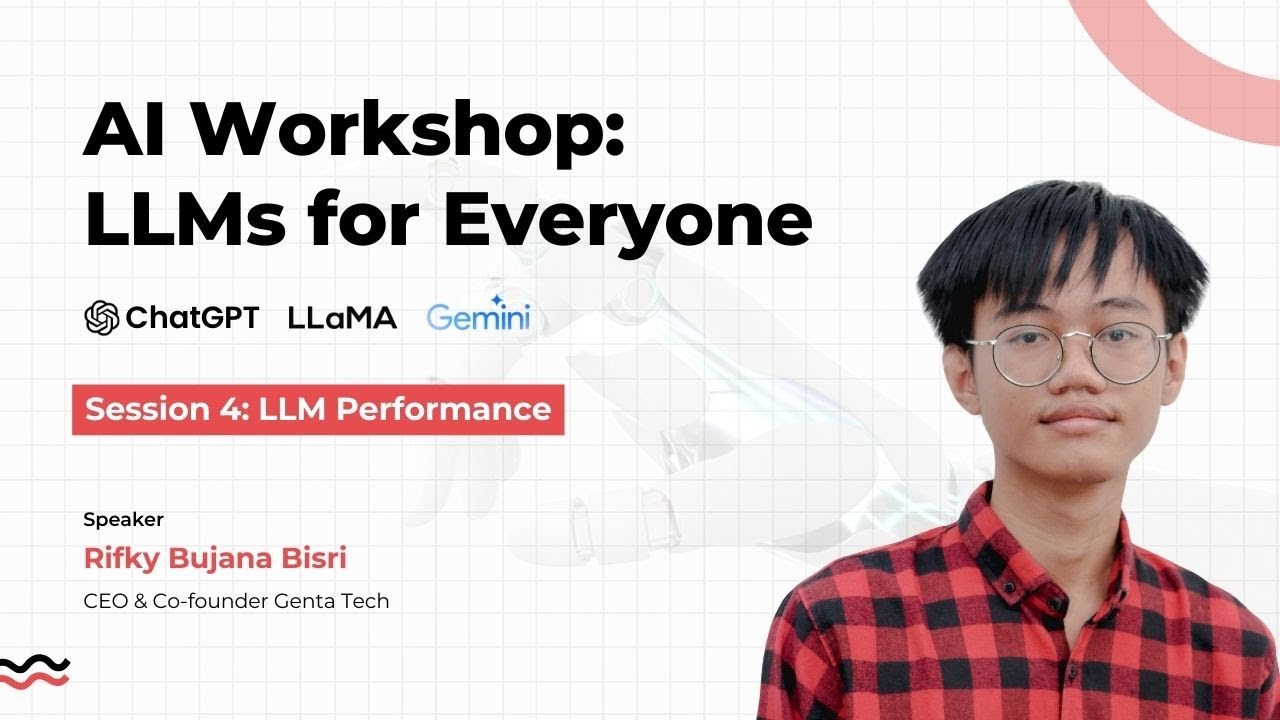 AI Workshop: LLMs for Everyone

ChatGPT LLaMA Gemini

Session 4: LLM Performance

Speaker
Rifky Bujana Bisri
CEO & Co-founder Genta Tech